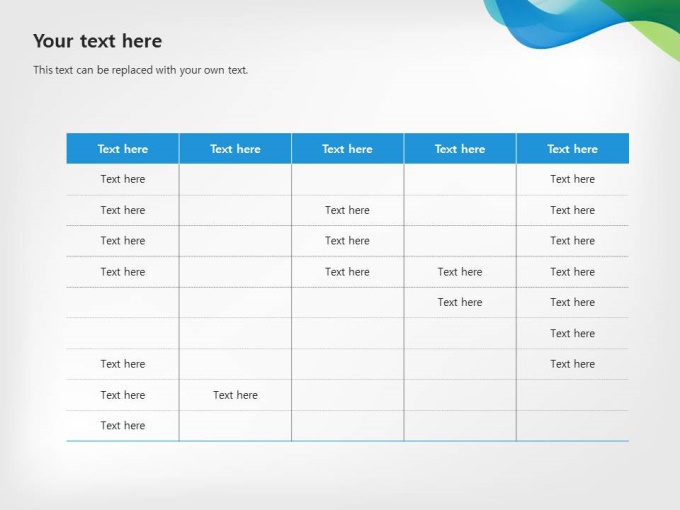 Your text here

This text can be replaced with your own text.

| Text here | Text here | Text here | Text here | Text here |
|---|---|---|---|---|
| Text here | | | | Text here |
| Text here | | Text here | | Text here |
| Text here | | Text here | | Text here |
| Text here | | Text here | Text here | Text here |
| | | | Text here | Text here |
| | | | | Text here |
| Text here | | | | Text here |
| Text here | Text here | | | |
| Text here | | | | |